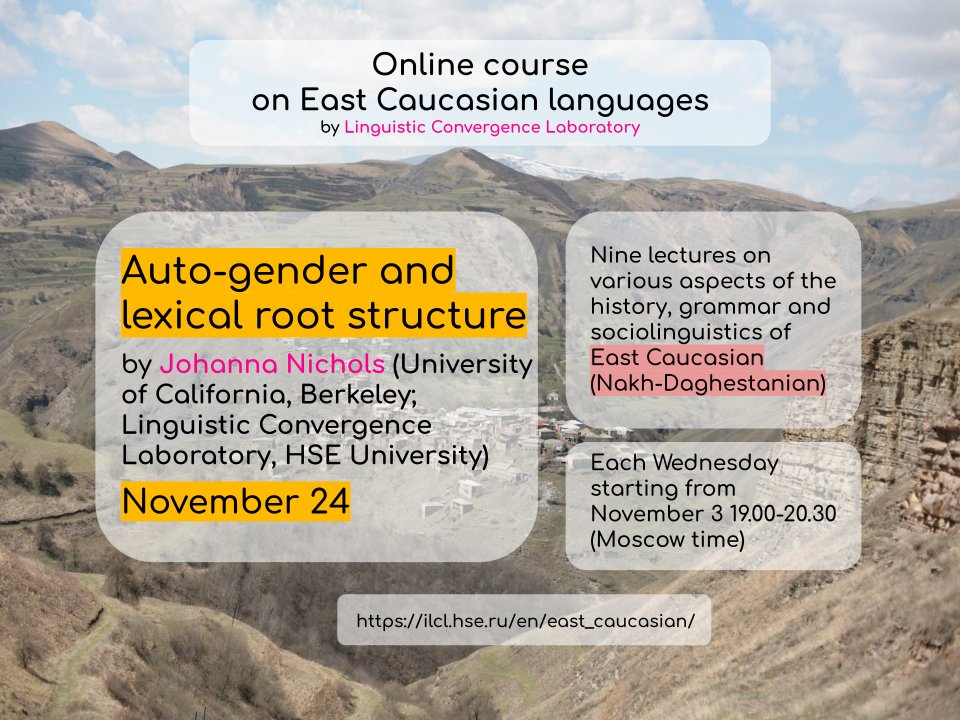 Online course
on East Caucasian languages
by Linguistic Convergence Laboratory

Auto-gender and lexical root structure

by Johanna Nichols (University of California, Berkeley; Linguistic Convergence Laboratory, HSE University)

November 24

Nine lectures on various aspects of the history, grammar and sociolinguistics of East Caucasian (Nakh-Daghestanian)

Each Wednesday starting from November 3 19.00-20.30 (Moscow time)

https://ilcl.hse.ru/en/east_caucasian/